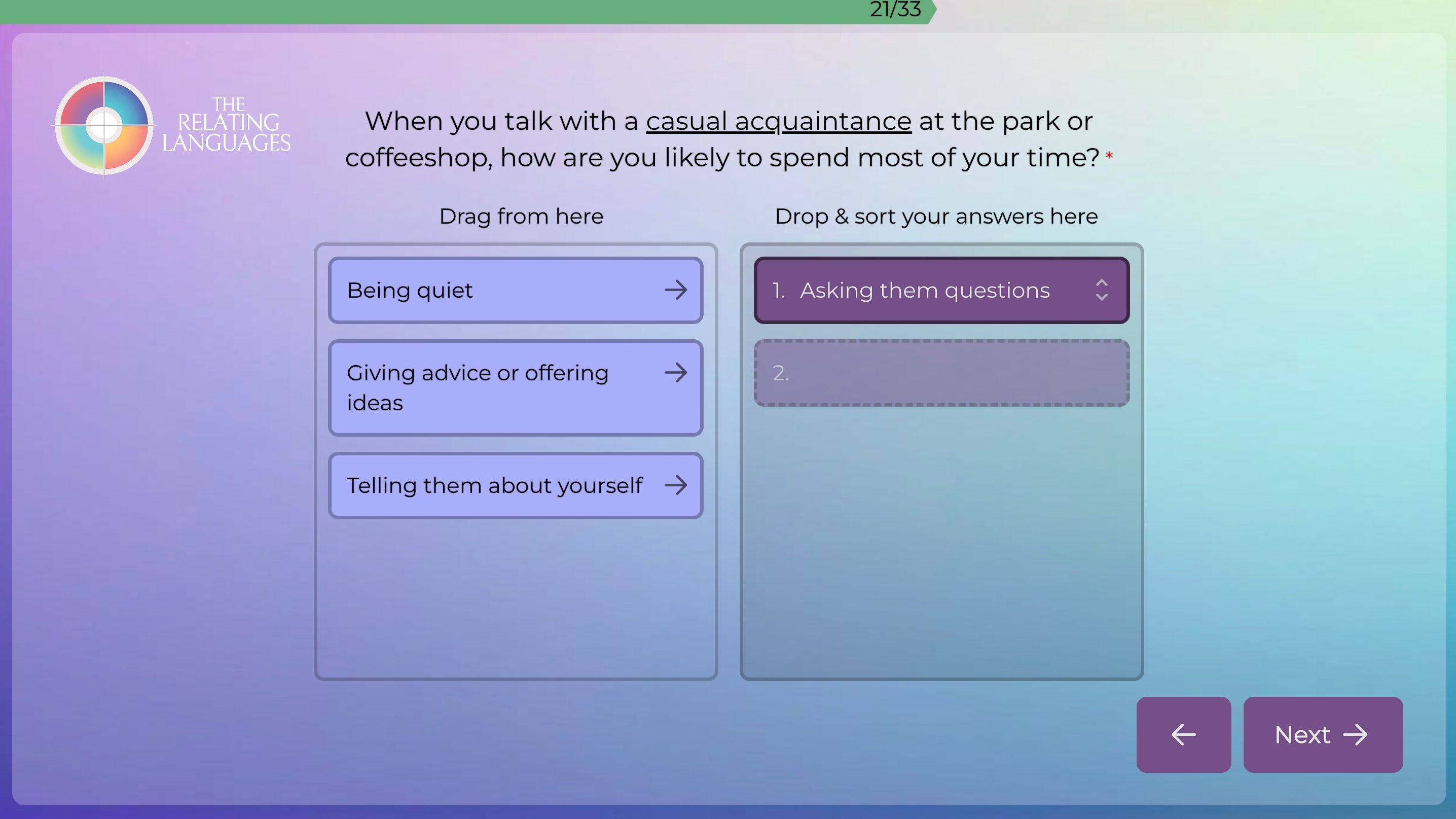 21/33

THE RELATING LANGUAGES

When you talk with a casual acquaintance at the park or coffeeshop, how are you likely to spend most of your time? *

Drag from here

Being quiet

Giving advice or offering ideas

Telling them about yourself

Drop & sort your answers here

1. Asking them questions

2.

Next